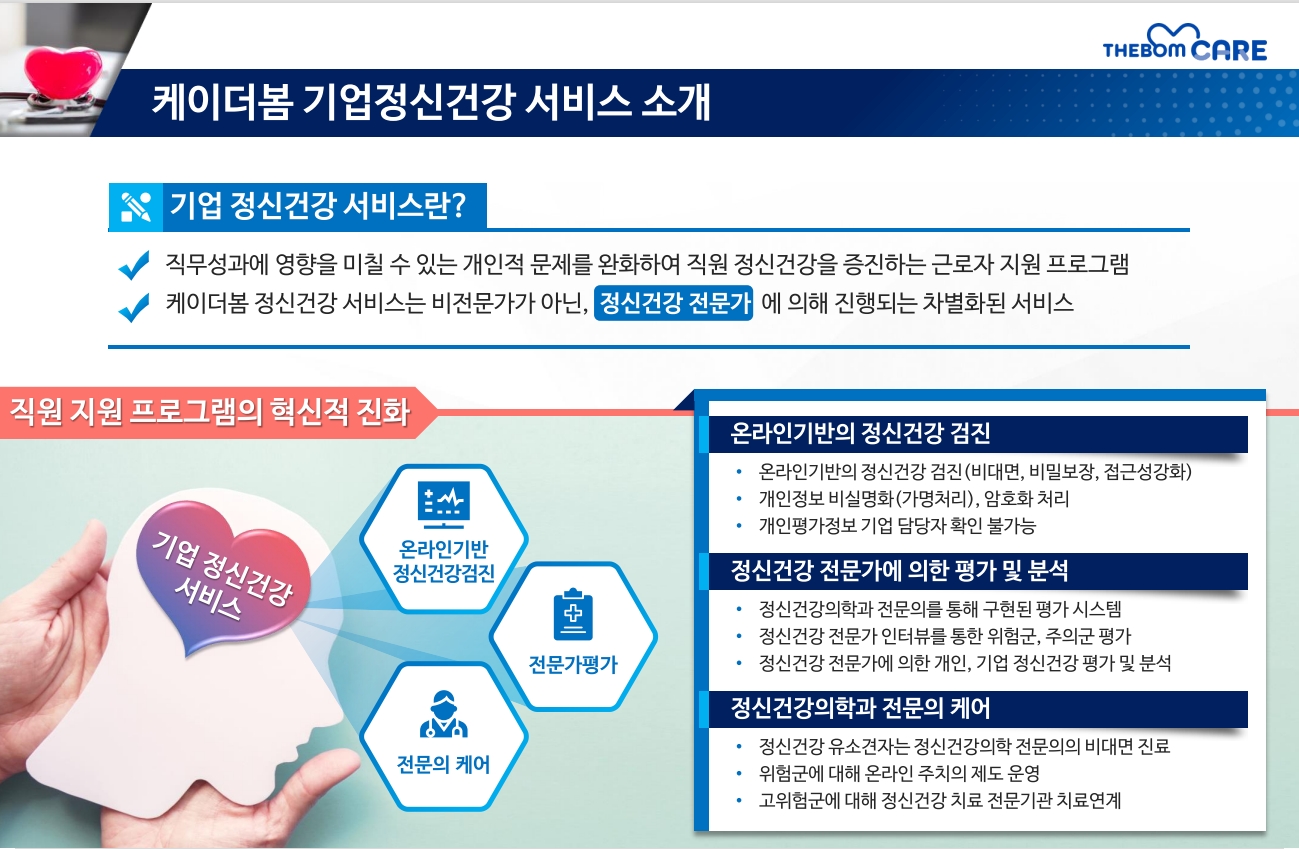 THEBOM CARE

케이더봄 기업정신건강 서비스 소개

기업 정신건강 서비스란?

직무성과에 영향을 미칠 수 있는 개인적 문제를 완화하여 직원 정신건강을 증진하는 근로자 지원 프로그램

케이더봄 정신건강 서비스는 비전문가가 아닌, 정신건강 전문가 에 의해 진행되는 차별화된 서비스

직원 지원 프로그램의 혁신적 진화

기업 정신건강 서비스

온라인기반 정신건강검진

전문가평가

전문의 케어

온라인기반의 정신건강 검진

• 온라인기반의 정신건강 검진(비대면, 비밀보장, 접근성강화)
• 개인정보 비실명화(가명처리), 암호화 처리
• 개인평가정보 기업 담당자 확인 불가능

정신건강 전문가에 의한 평가 및 분석

• 정신건강의학과 전문의를 통해 구현된 평가 시스템
• 정신건강 전문가 인터뷰를 통한 위험군, 주의군 평가
• 정신건강 전문가에 의한 개인, 기업 정신건강 평가 및 분석

정신건강의학과 전문의 케어

• 정신건강 유소견자는 정신건강의학 전문의의 비대면 진료
• 위험군에 대해 온라인 주치의 제도 운영
• 고위험군에 대해 정신건강 치료 전문기관 치료연계